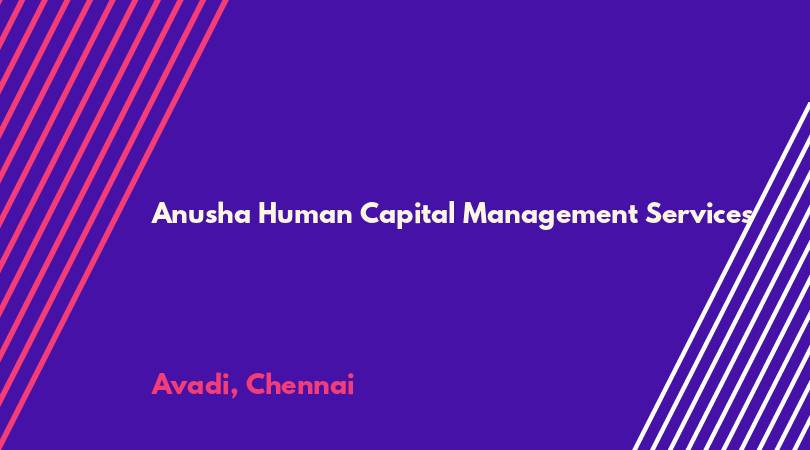 Anusha Human Capital Management Services

Avadi, Chennai